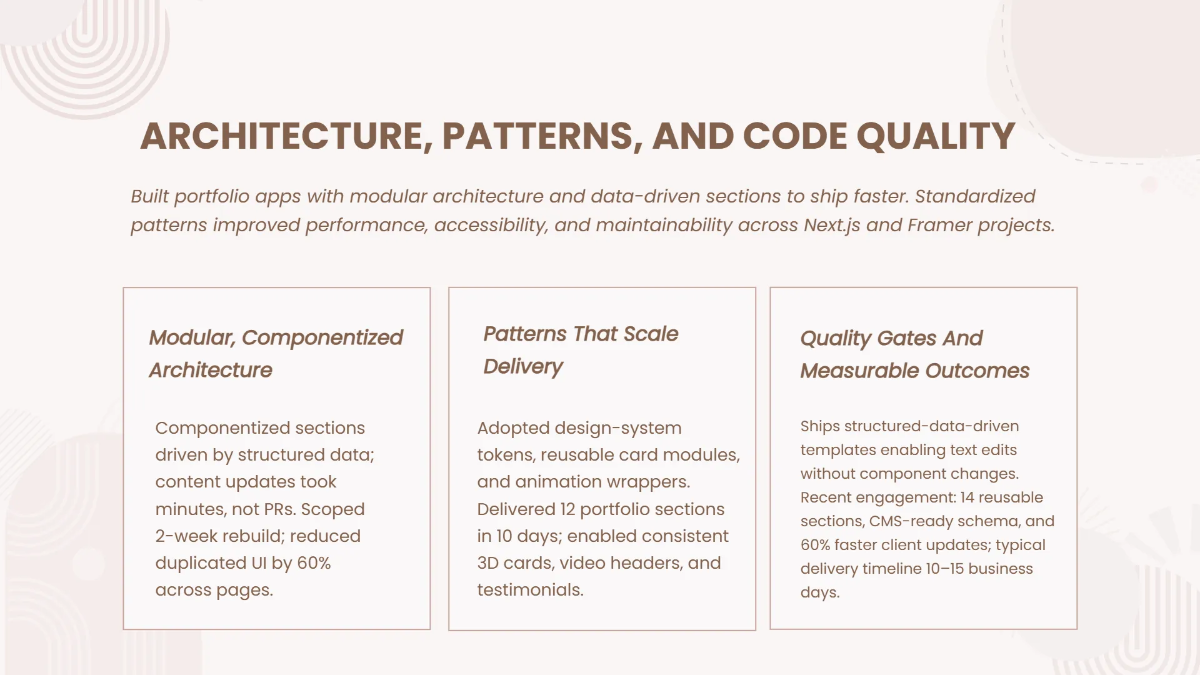 ARCHITECTURE, PATTERNS, AND CODE QUALITY

Built portfolio apps with modular architecture and data-driven sections to ship faster. Standardized patterns improved performance, accessibility, and maintainability across Next.js and Framer projects.

Modular, Componentized Architecture

Componentized sections driven by structured data; content updates took minutes, not PRs. Scoped 2-week rebuild; reduced duplicated UI by 60% across pages.

Patterns That Scale Delivery

Adopted design-system tokens, reusable card modules, and animation wrappers. Delivered 12 portfolio sections in 10 days; enabled consistent 3D cards, video headers, and testimonials.

Quality Gates And Measurable Outcomes

Ships structured-data-driven templates enabling text edits without component changes. Recent engagement: 14 reusable sections, CMS-ready schema, and 60% faster client updates; typical delivery timeline 10–15 business days.